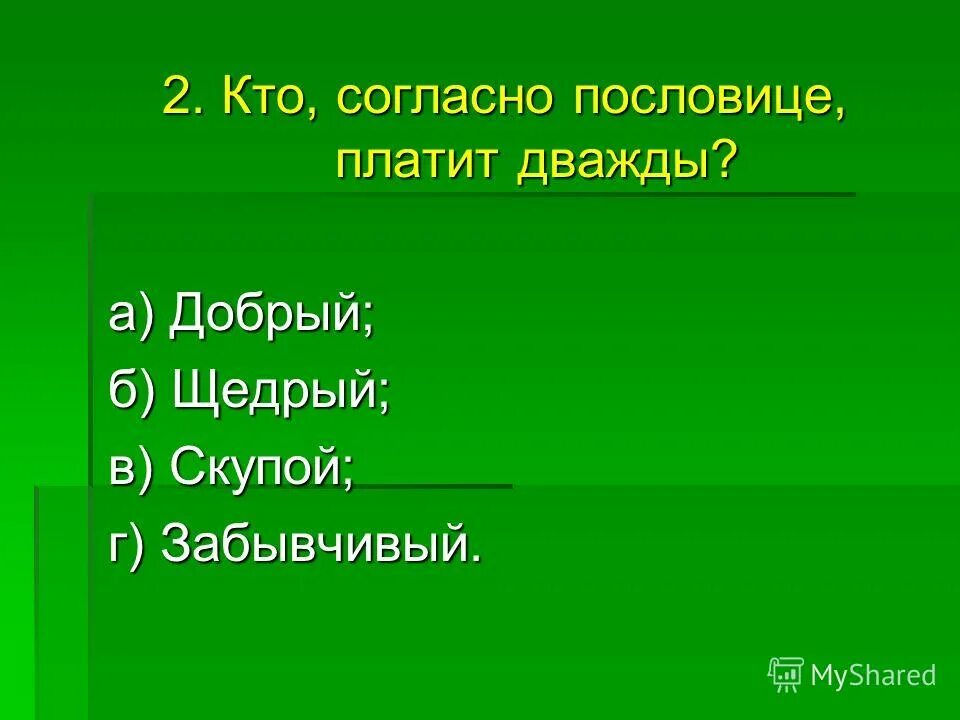 2. Кто, согласно пословице, платит дважды?

а) Добрый;

б) Щедрый;

в) Скупой;

г) Забывчивый.

MyShared